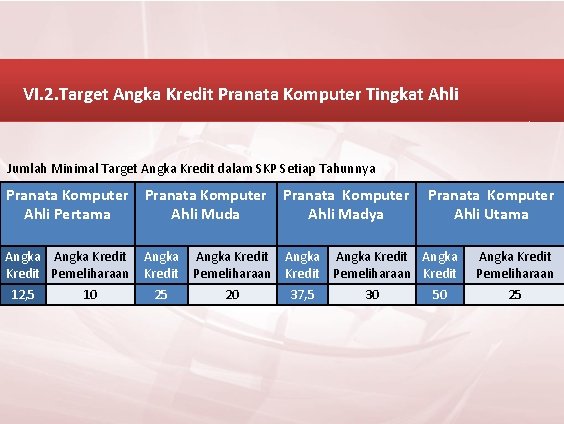 VI.2.Target Angka Kredit Pranata Komputer Tingkat Ahli

Jumlah Minimal Target Angka Kredit dalam SKP Setiap Tahunnya

| Pranata Komputer Ahli Pertama | | Pranata Komputer Ahli Muda | | Pranata Komputer Ahli Madya | | Pranata Komputer Ahli Utama | |
|---|---|---|---|---|---|---|---|
| Angka Kredit | Angka Kredit Pemeliharaan | Angka Kredit | Angka Kredit Pemeliharaan | Angka Kredit | Angka Kredit Pemeliharaan | Angka Kredit | Angka Kredit Pemeliharaan |
| 12,5 | 10 | 25 | 20 | 37,5 | 30 | 50 | 25 |